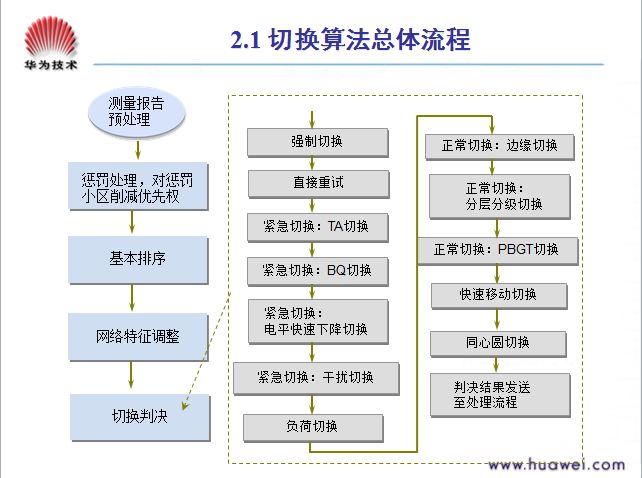 华为技术

2.1 切换算法总体流程

测量报告预处理

惩罚处理，对惩罚小区削减优先权

基本排序

网络特征调整

切换判决

强制切换

直接重试

紧急切换：TA切换

紧急切换：BQ切换

紧急切换：电平快速下降切换

紧急切换：干扰切换

负荷切换

正常切换：边缘切换

正常切换：分层分级切换

正常切换：PBGT切换

快速移动切换

同心圆切换

判决结果发送至处理流程

www.huawei.com